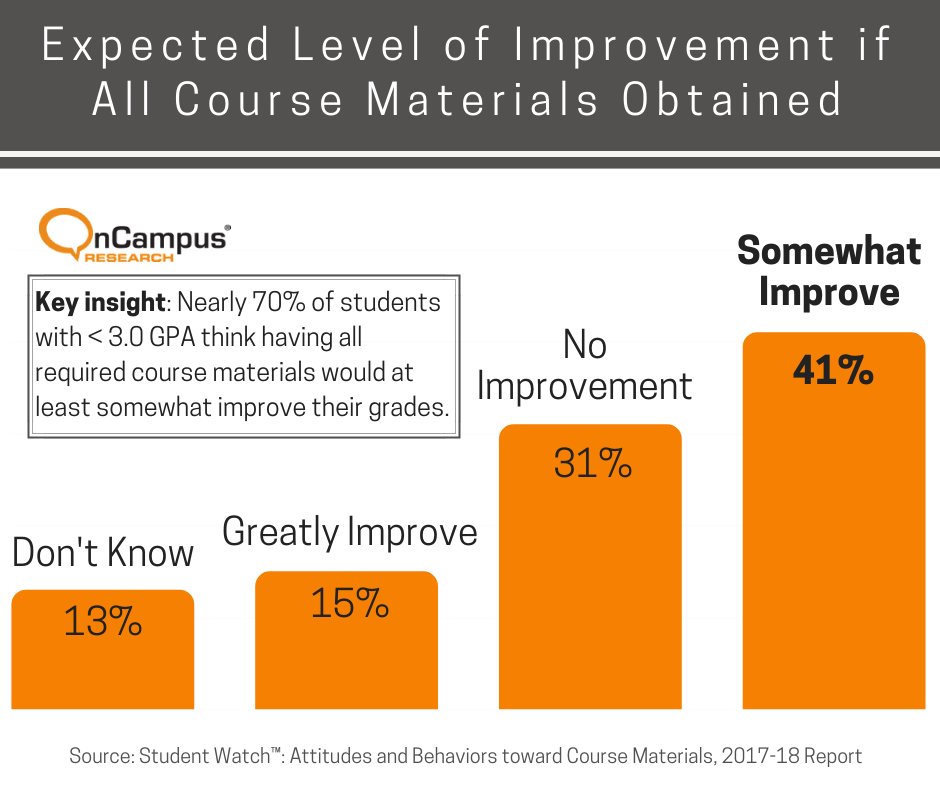 Expected Level of Improvement if All Course Materials Obtained

OnCampus® RESEARCH

Key insight: Nearly 70% of students with < 3.0 GPA think having all required course materials would at least somewhat improve their grades.

Don't Know
13%

Greatly Improve
15%

No Improvement
31%

Somewhat Improve
41%

Source: Student Watch™: Attitudes and Behaviors toward Course Materials, 2017-18 Report